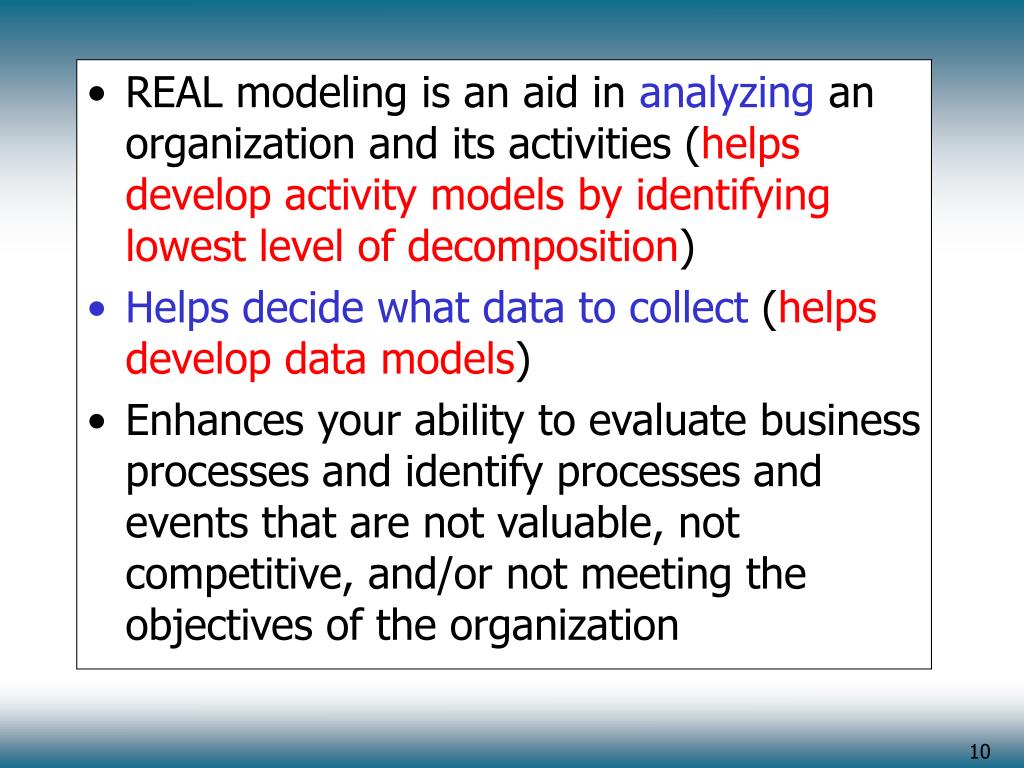 • REAL modeling is an aid in analyzing an organization and its activities (helps develop activity models by identifying lowest level of decomposition)

• Helps decide what data to collect (helps develop data models)

• Enhances your ability to evaluate business processes and identify processes and events that are not valuable, not competitive, and/or not meeting the objectives of the organization

10